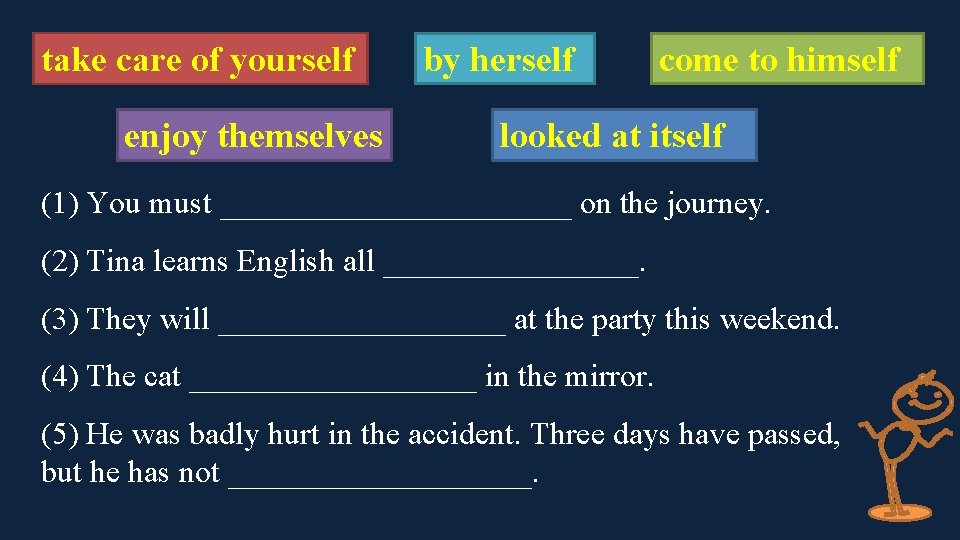 take care of yourself

by herself

come to himself

enjoy themselves

looked at itself

(1) You must ______________________ on the journey.

(2) Tina learns English all ________________.

(3) They will __________________ at the party this weekend.

(4) The cat __________________ in the mirror.

(5) He was badly hurt in the accident. Three days have passed, but he has not ___________________.